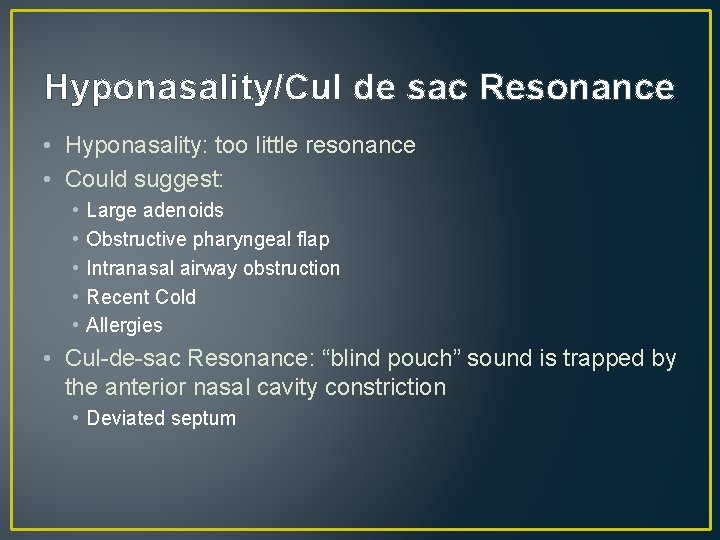 Hyponasality/Cul de sac Resonance

• Hyponasality: too little resonance
• Could suggest:
  • Large adenoids
  • Obstructive pharyngeal flap
  • Intranasal airway obstruction
  • Recent Cold
  • Allergies
• Cul-de-sac Resonance: “blind pouch” sound is trapped by the anterior nasal cavity constriction
  • Deviated septum